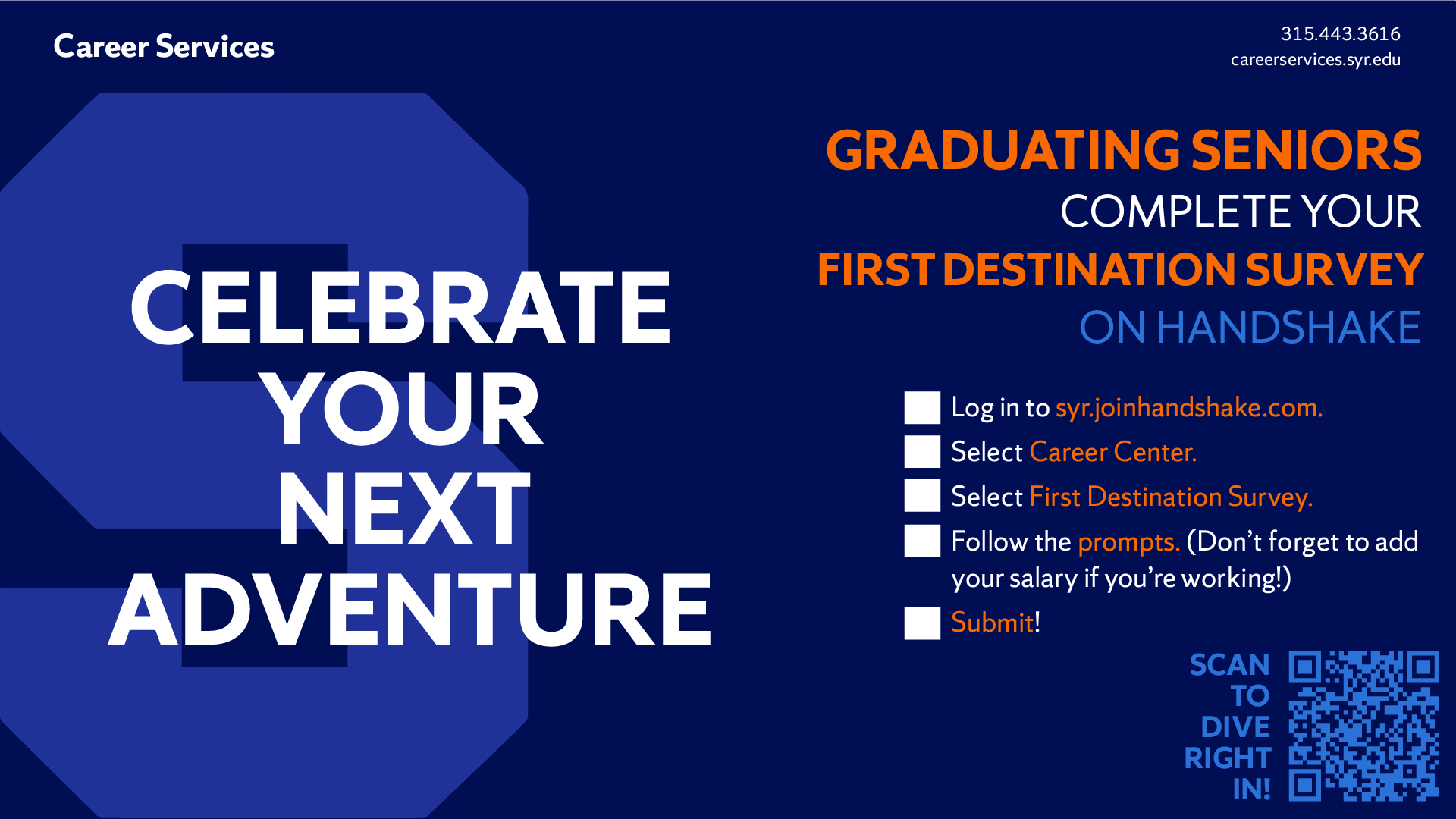 Career Services

315.443.3616
careerservices.syr.edu

CELEBRATE YOUR NEXT ADVENTURE

GRADUATING SENIORS
COMPLETE YOUR
FIRST DESTINATION SURVEY
ON HANDSHAKE

Log in to syr.joinhandshake.com.

Select Career Center.

Select First Destination Survey.

Follow the prompts. (Don't forget to add your salary if you're working!)

Submit!

SCAN TO DIVE RIGHT IN!